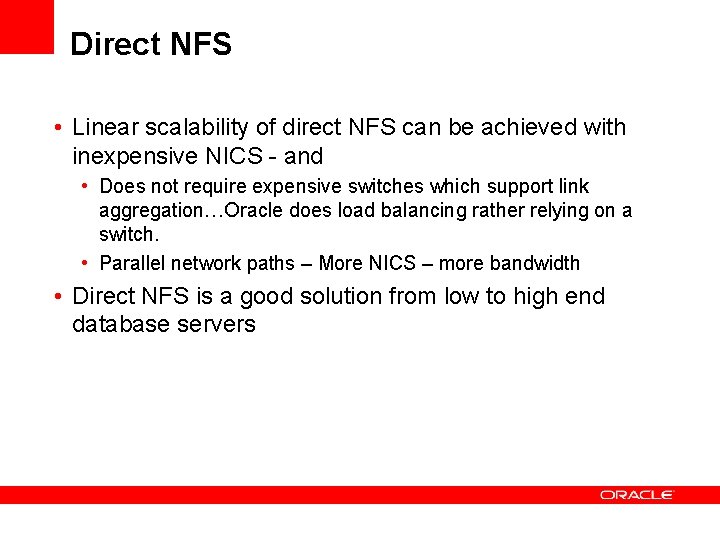 Direct NFS

• Linear scalability of direct NFS can be achieved with inexpensive NICS - and
  • Does not require expensive switches which support link aggregation…Oracle does load balancing rather relying on a switch.
  • Parallel network paths – More NICS – more bandwidth
• Direct NFS is a good solution from low to high end database servers

ORACLE